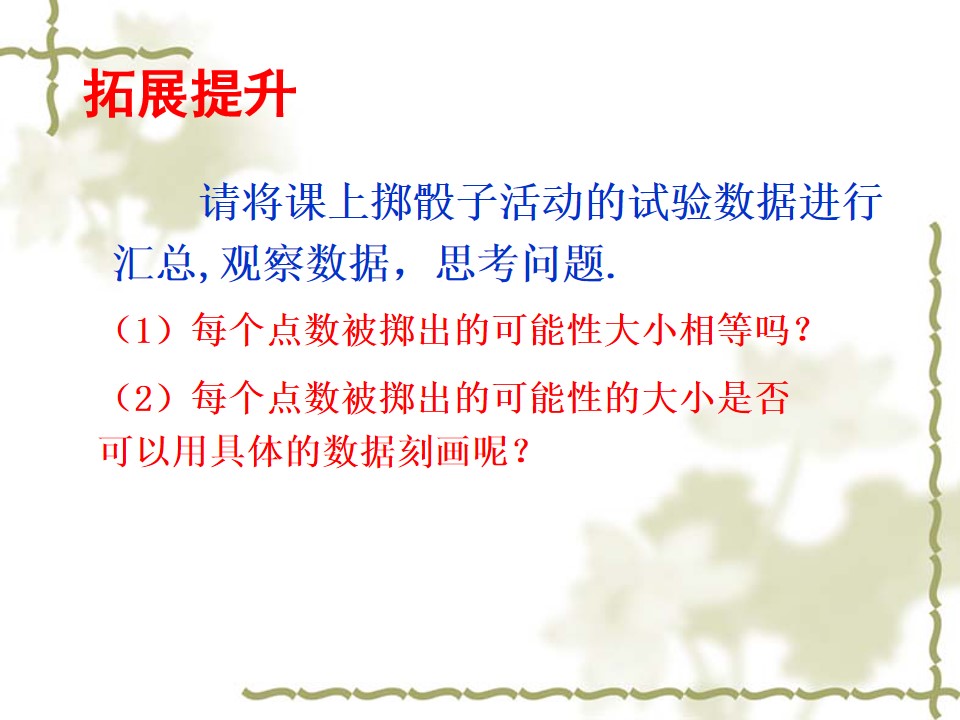 拓展提升

请将课上掷骰子活动的试验数据进行汇总,观察数据，思考问题.

（1）每个点数被掷出的可能性大小相等吗？

（2）每个点数被掷出的可能性的大小是否可以用具体的数据刻画呢？